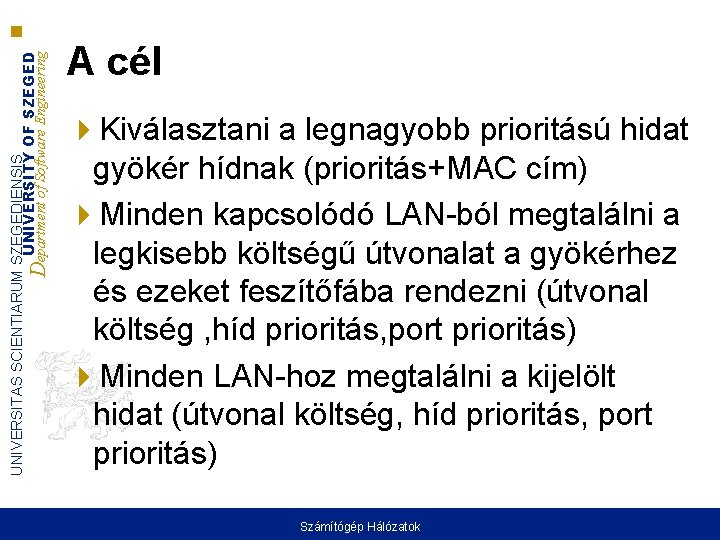 UNIVERSITAS SCIENTIARUM SZEGEDIENSIS
UNIVERSITY OF SZEGED
Department of Software Engineering

A cél

Kiválasztani a legnagyobb prioritású hidat gyökér hídnak (prioritás+MAC cím)

Minden kapcsolódó LAN-ból megtalálni a legkisebb költségű útvonalat a gyökérhez és ezeket feszítőfába rendezni (útvonal költség ,híd prioritás,port prioritás)

Minden LAN-hoz megtalálni a kijelölt hidat (útvonal költség, híd prioritás, port prioritás)

Számítógép Hálózatok